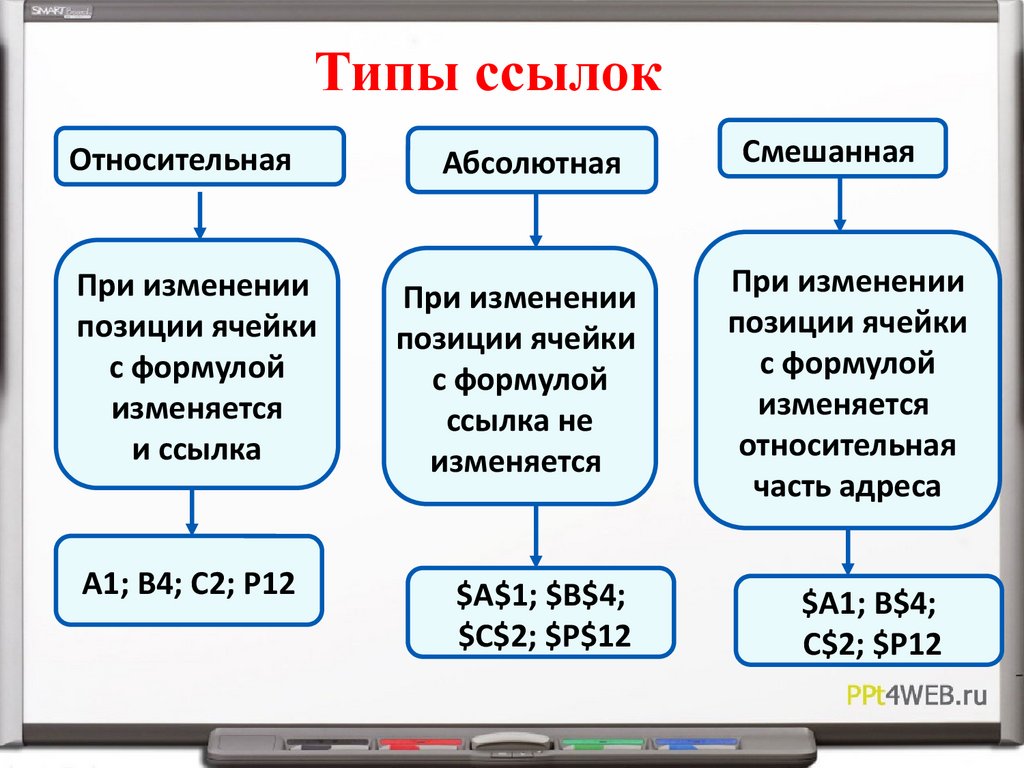 SMART Board

Типы ссылок

Относительная

При изменении позиции ячейки с формулой изменяется и ссылка

A1; B4; C2; P12

Абсолютная

При изменении позиции ячейки с формулой ссылка не изменяется

\$A\$1; \$B\$4; \$C\$2; \$P\$12

Смешанная

При изменении позиции ячейки с формулой изменяется относительная часть адреса

\$A1; B\$4; C\$2; \$P12

PPt4WEB.ru